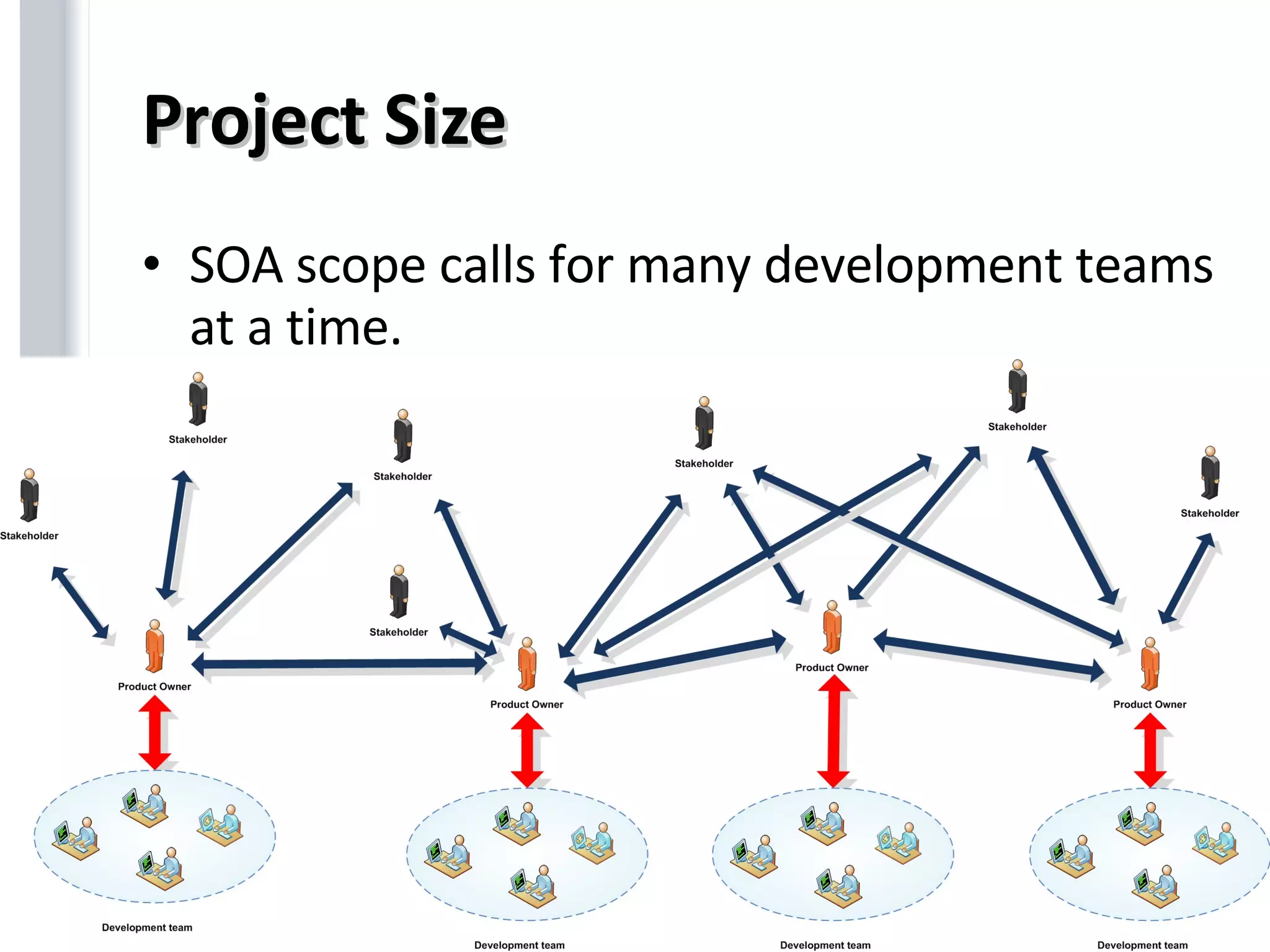 Project Size

• SOA scope calls for many development teams at a time.

Stakeholder

Stakeholder

Stakeholder

Stakeholder

Stakeholder

Stakeholder

Stakeholder

Product Owner

Product Owner

Product Owner

Product Owner

Development team

Development team

Development team

Development team